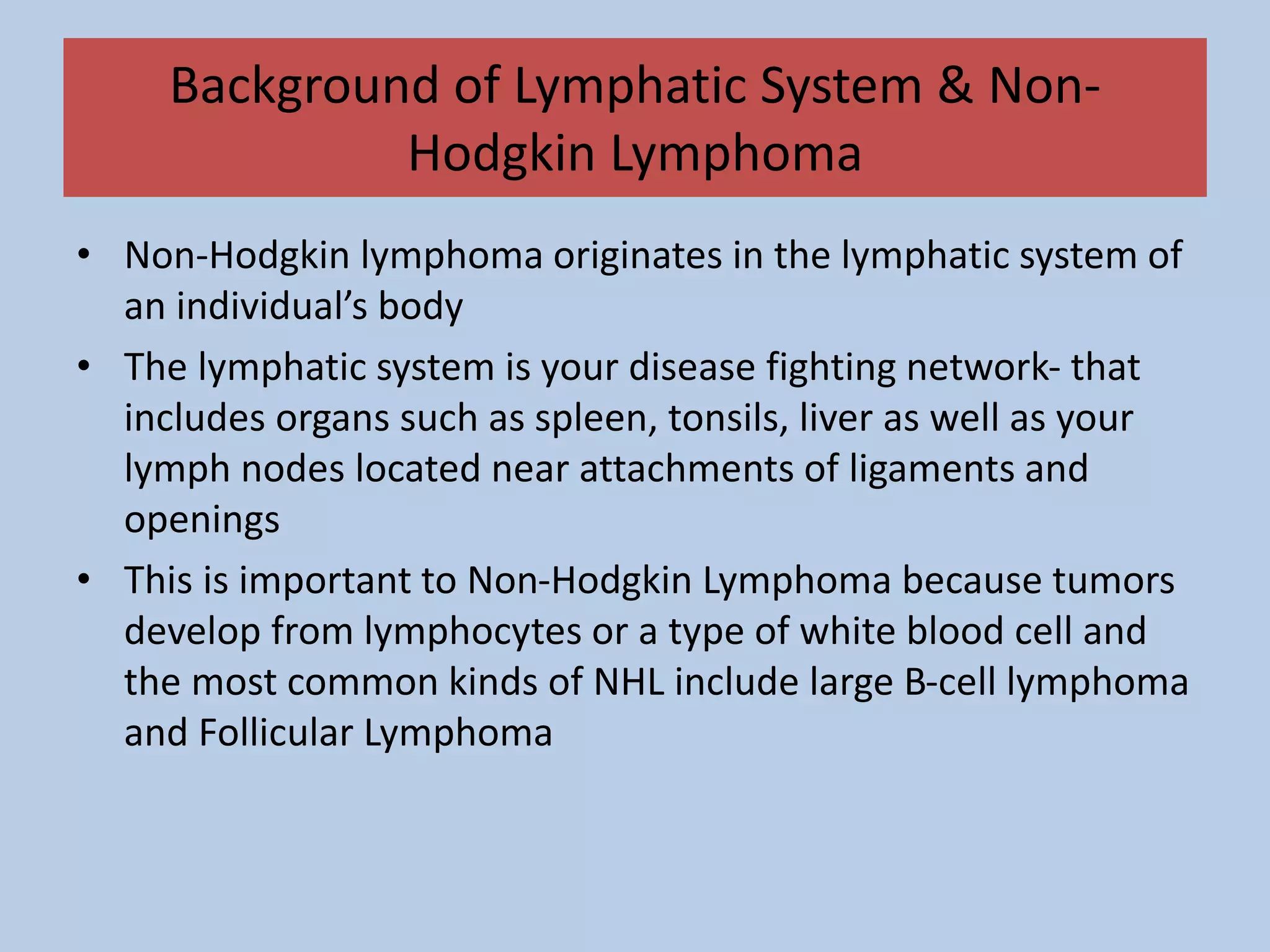 Background of Lymphatic System & Non-Hodgkin Lymphoma

• Non-Hodgkin lymphoma originates in the lymphatic system of an individual's body
• The lymphatic system is your disease fighting network- that includes organs such as spleen, tonsils, liver as well as your lymph nodes located near attachments of ligaments and openings
• This is important to Non-Hodgkin Lymphoma because tumors develop from lymphocytes or a type of white blood cell and the most common kinds of NHL include large B-cell lymphoma and Follicular Lymphoma